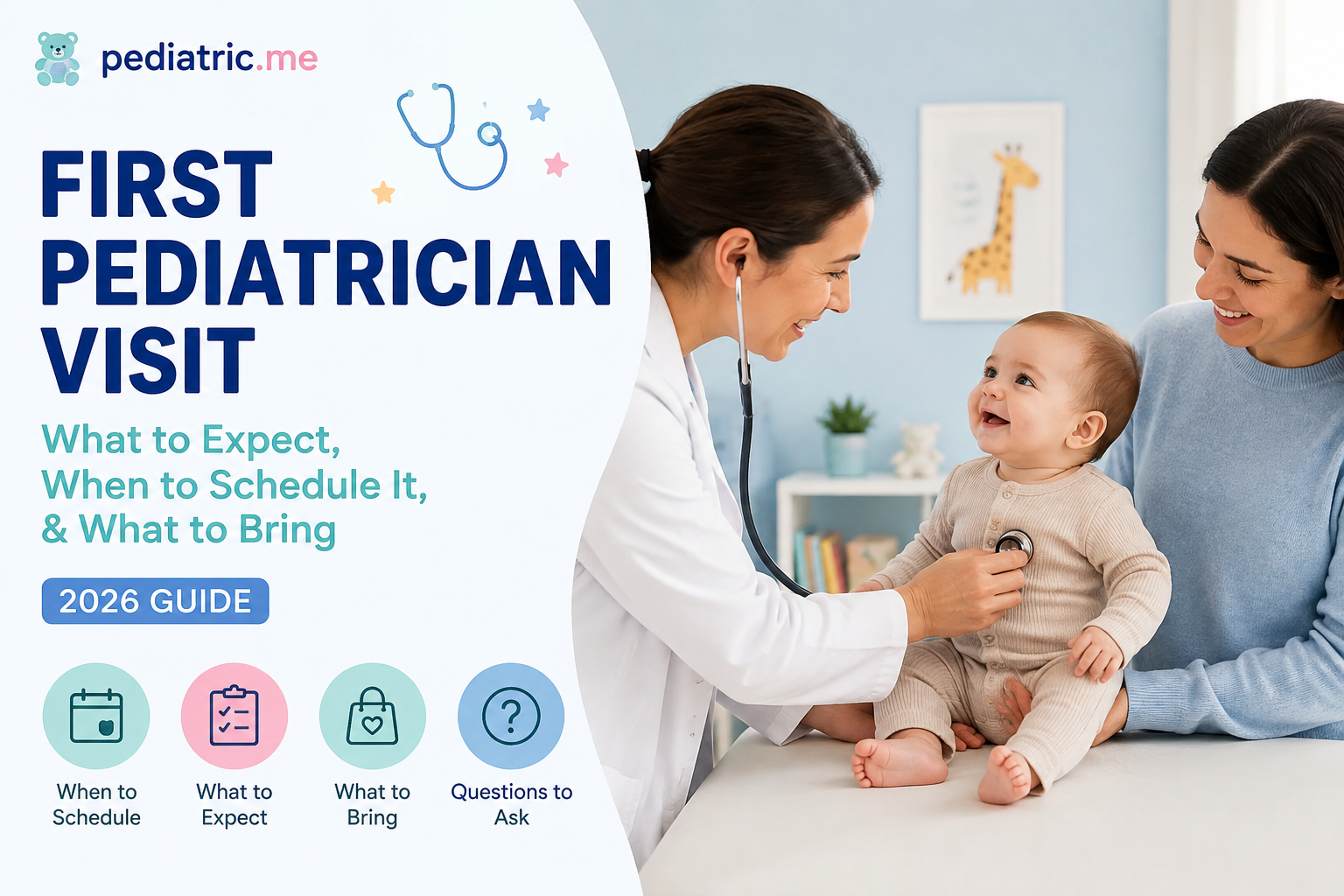 pediatric.me

FIRST PEDIATRICIAN VISIT

What to Expect, When to Schedule It, & What to Bring

2026 GUIDE

When to Schedule

What to Expect

What to Bring

Questions to Ask